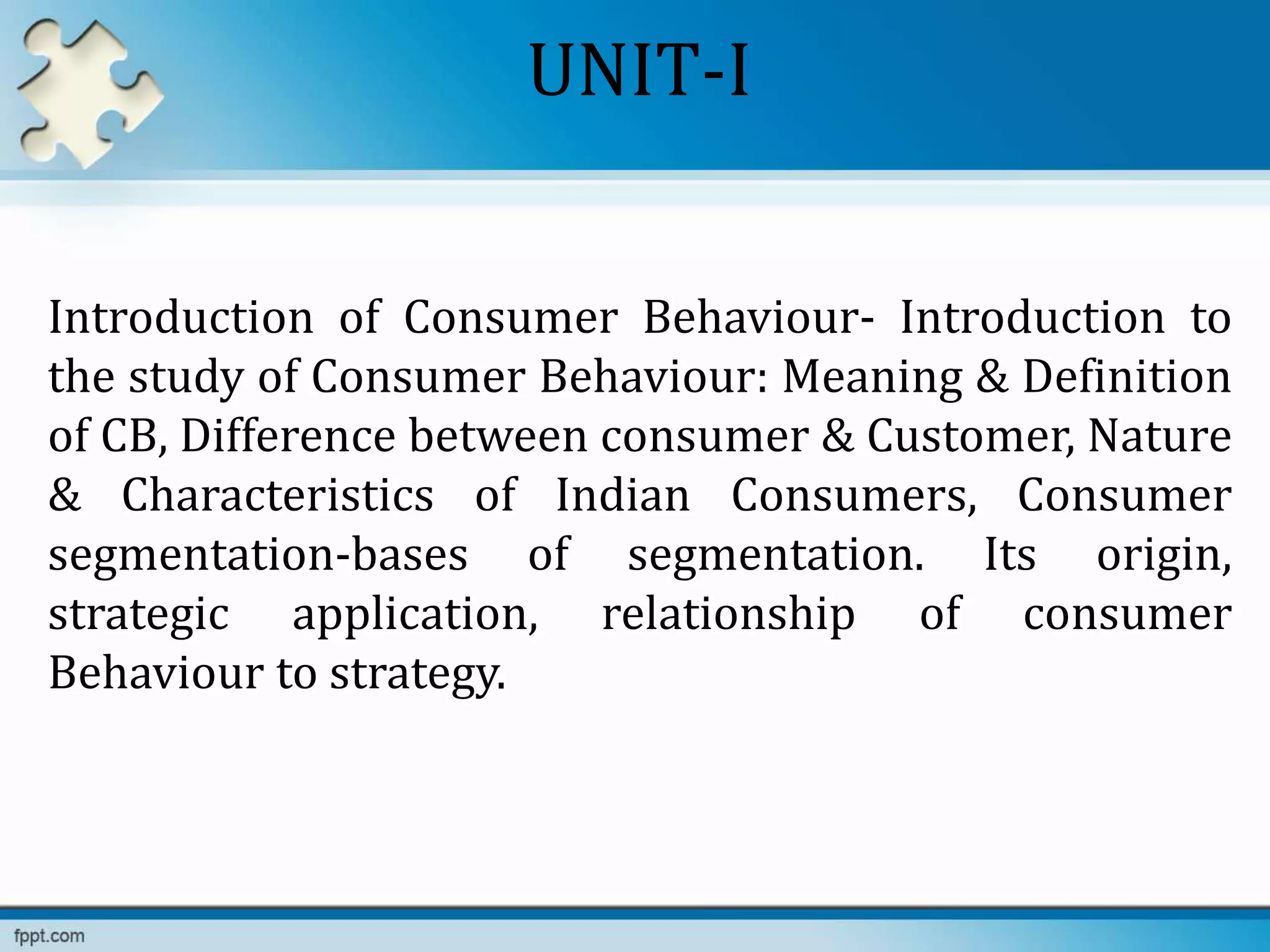 UNIT-I

Introduction of Consumer Behaviour- Introduction to the study of Consumer Behaviour: Meaning & Definition of CB, Difference between consumer & Customer, Nature & Characteristics of Indian Consumers, Consumer segmentation-bases of segmentation. Its origin, strategic application, relationship of consumer Behaviour to strategy.

fppt.com